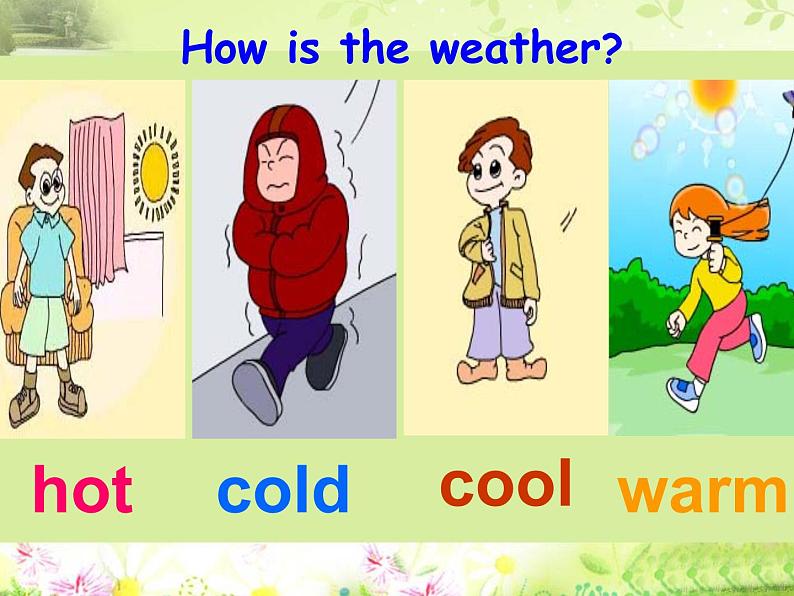 How is the weather?

hot cold cool warm